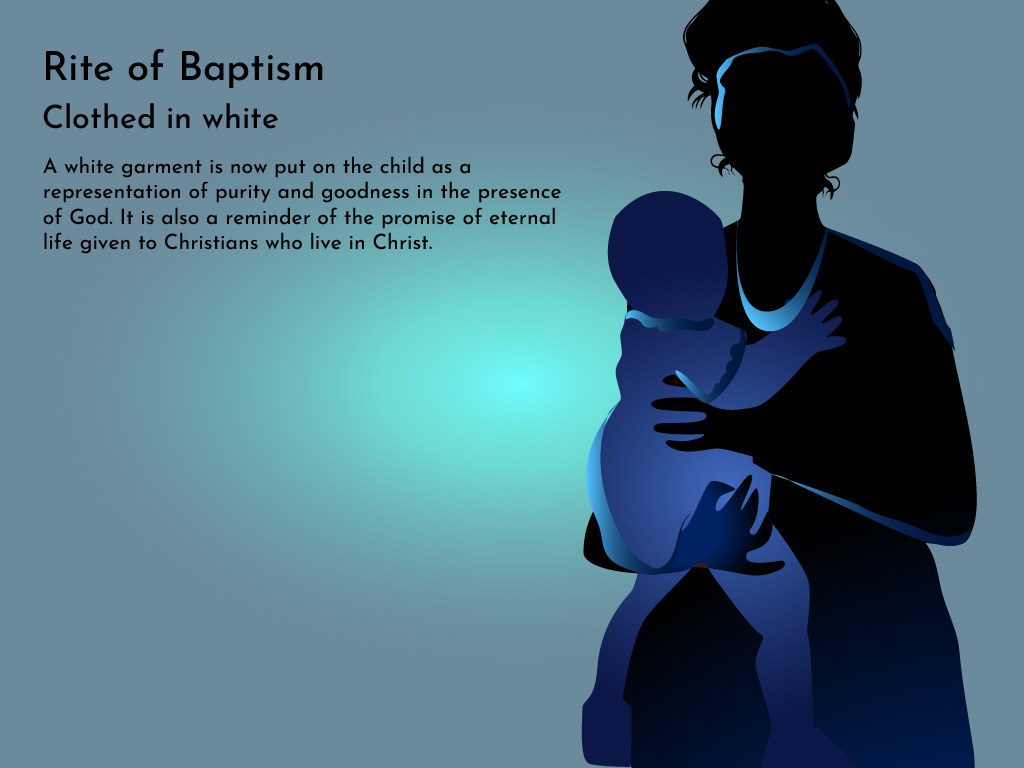 Rite of Baptism

Clothed in white

A white garment is now put on the child as a representation of purity and goodness in the presence of God. It is also a reminder of the promise of eternal life given to Christians who live in Christ.